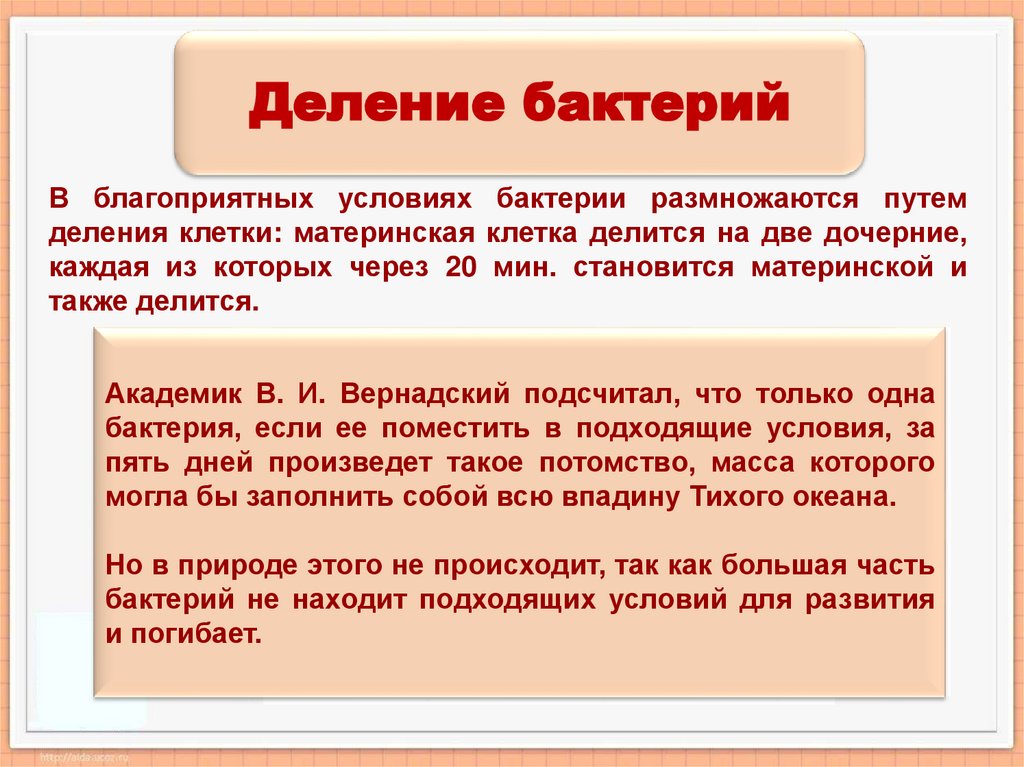 Деление бактерий

В благоприятных условиях бактерии размножаются путем деления клетки: материнская клетка делится на две дочерние, каждая из которых через 20 мин. становится материнской и также делится.

Академик В. И. Вернадский подсчитал, что только одна бактерия, если ее поместить в подходящие условия, за пять дней произведет такое потомство, масса которого могла бы заполнить собой всю впадину Тихого океана.

Но в природе этого не происходит, так как большая часть бактерий не находит подходящих условий для развития и погибает.

http://aida.ucoz.ru